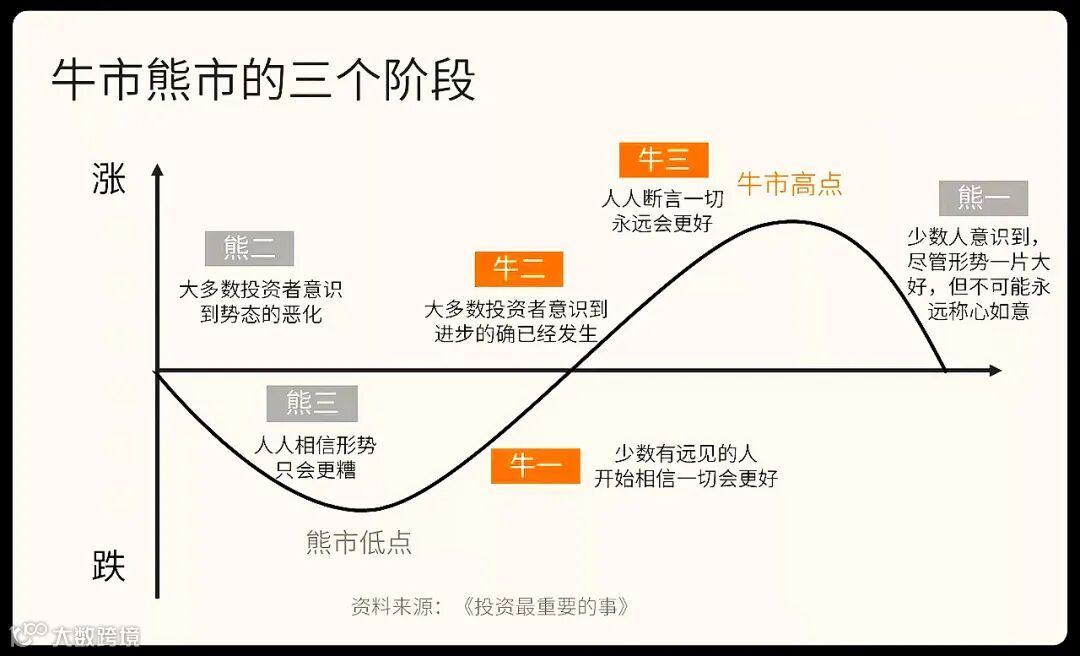 牛市熊市的三个阶段

涨

跌

熊二
大多数投资者意识到势态的恶化

熊三
人人相信形势只会更糟

熊市低点

牛一
少数有远见的人开始相信一切会更好

牛二
大多数投资者意识到进步的确已经发生

牛三
人人断言一切永远会更好

牛市高点

熊一
少数人意识到，尽管形势一片大好，但不可能永远称心如意

资料来源：《投资最重要的事》

大数跨境